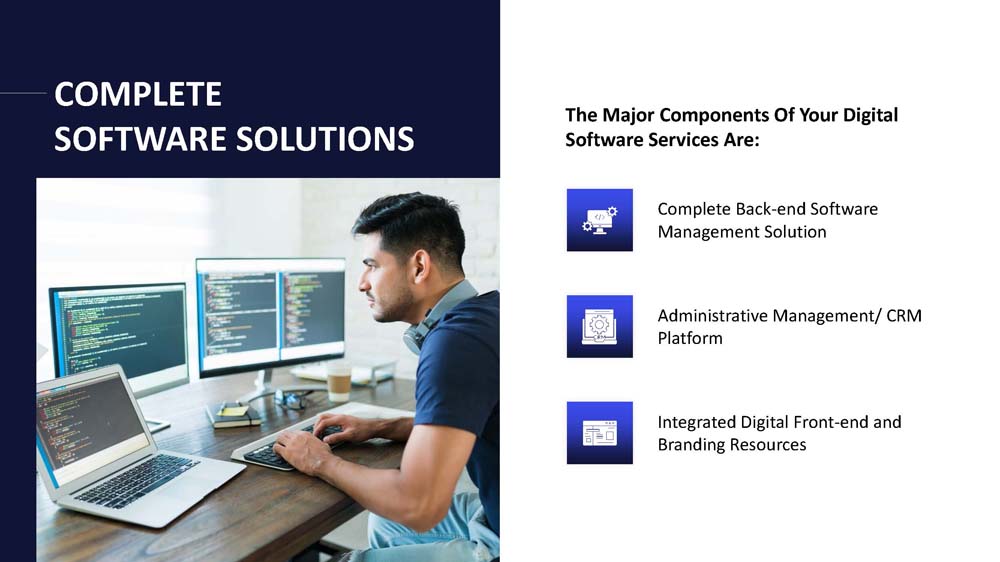 COMPLETE SOFTWARE SOLUTIONS

The Major Components Of Your Digital Software Services Are:

Complete Back-end Software Management Solution

Administrative Management/ CRM Platform

Integrated Digital Front-end and Branding Resources